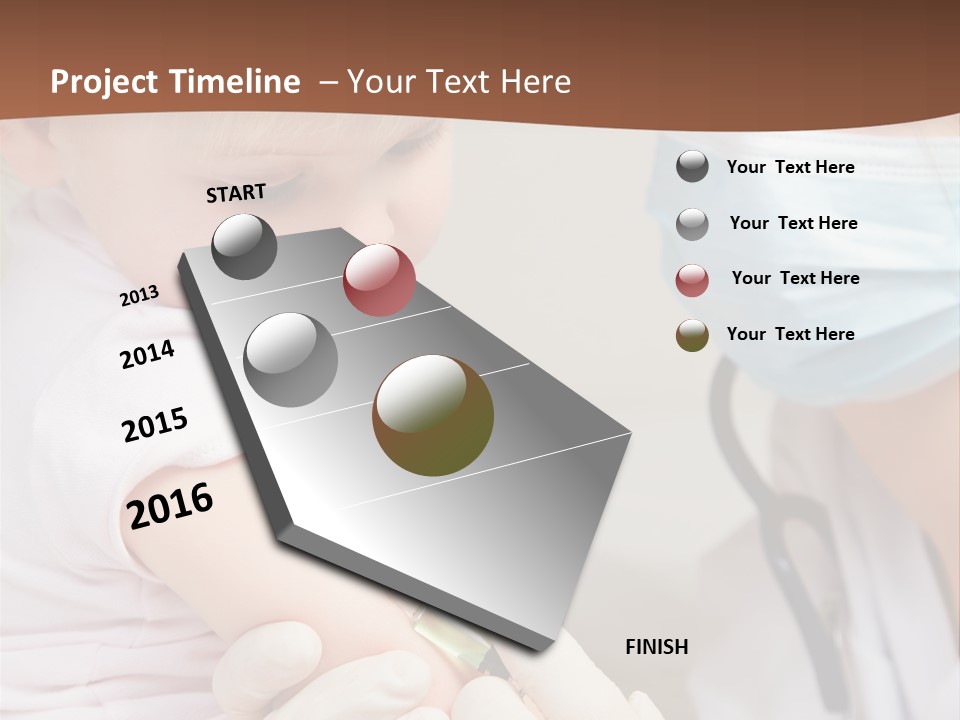 Project Timeline – Your Text Here

START

2013

2014

2015

2016

FINISH

Your Text Here

Your Text Here

Your Text Here

Your Text Here